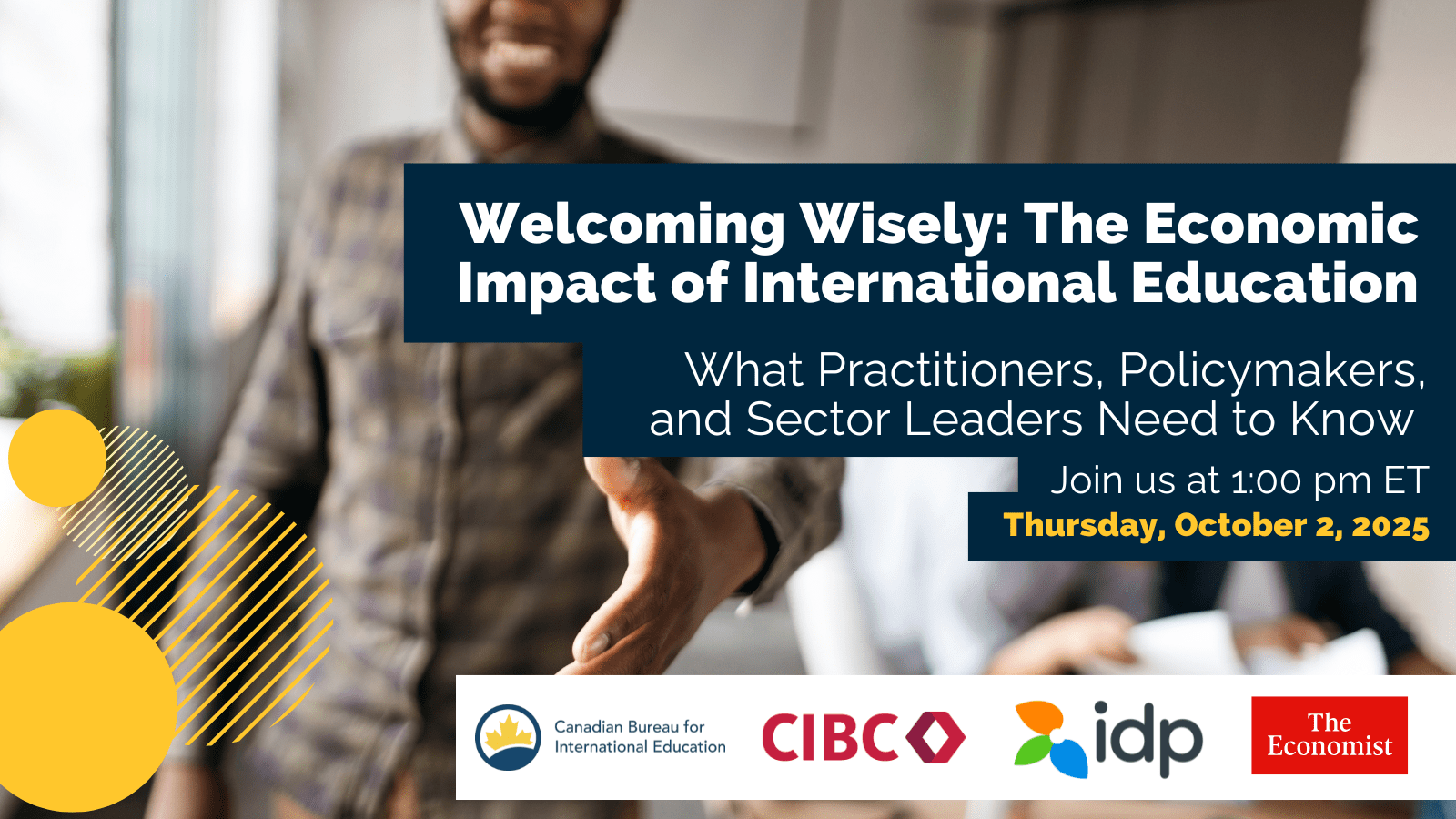 Welcoming Wisely: The Economic Impact of International Education

What Practitioners, Policymakers, and Sector Leaders Need to Know

Join us at 1:00 pm ET
Thursday, October 2, 2025

Canadian Bureau for International Education

CIBC

idp

The Economist